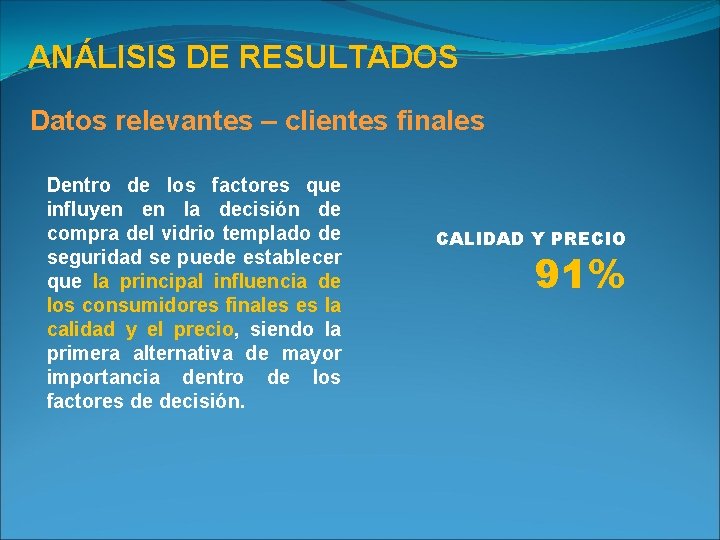 ANÁLISIS DE RESULTADOS

Datos relevantes – clientes finales

Dentro de los factores que influyen en la decisión de compra del vidrio templado de seguridad se puede establecer que la principal influencia de los consumidores finales es la calidad y el precio, siendo la primera alternativa de mayor importancia dentro de los factores de decisión.

CALIDAD Y PRECIO

91%